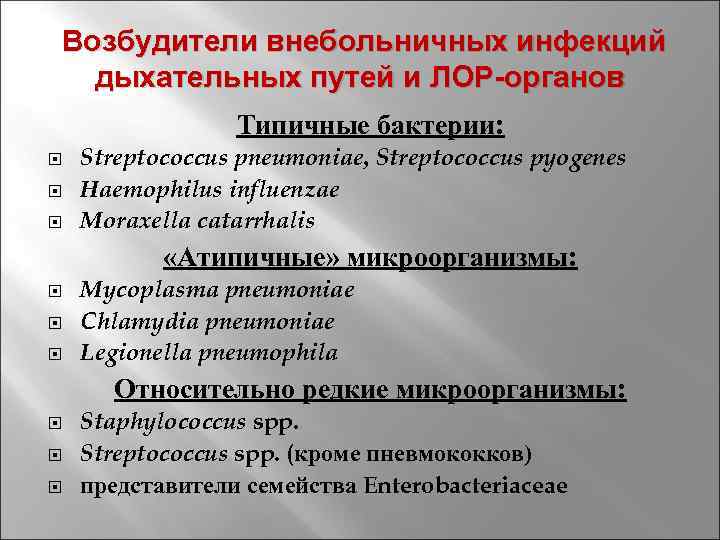 Возбудители внебольничных инфекций дыхательных путей и ЛОР-органов

Типичные бактерии:

Streptococcus pneumoniae, Streptococcus pyogenes
Haemophilus influenzae
Moraxella catarrhalis

«Атипичные» микроорганизмы:

Mycoplasma pneumoniae
Chlamydia pneumoniae
Legionella pneumophila

Относительно редкие микроорганизмы:

Staphylococcus spp.
Streptococcus spp. (кроме пневмококков)
представители семейства Enterobacteriaceae